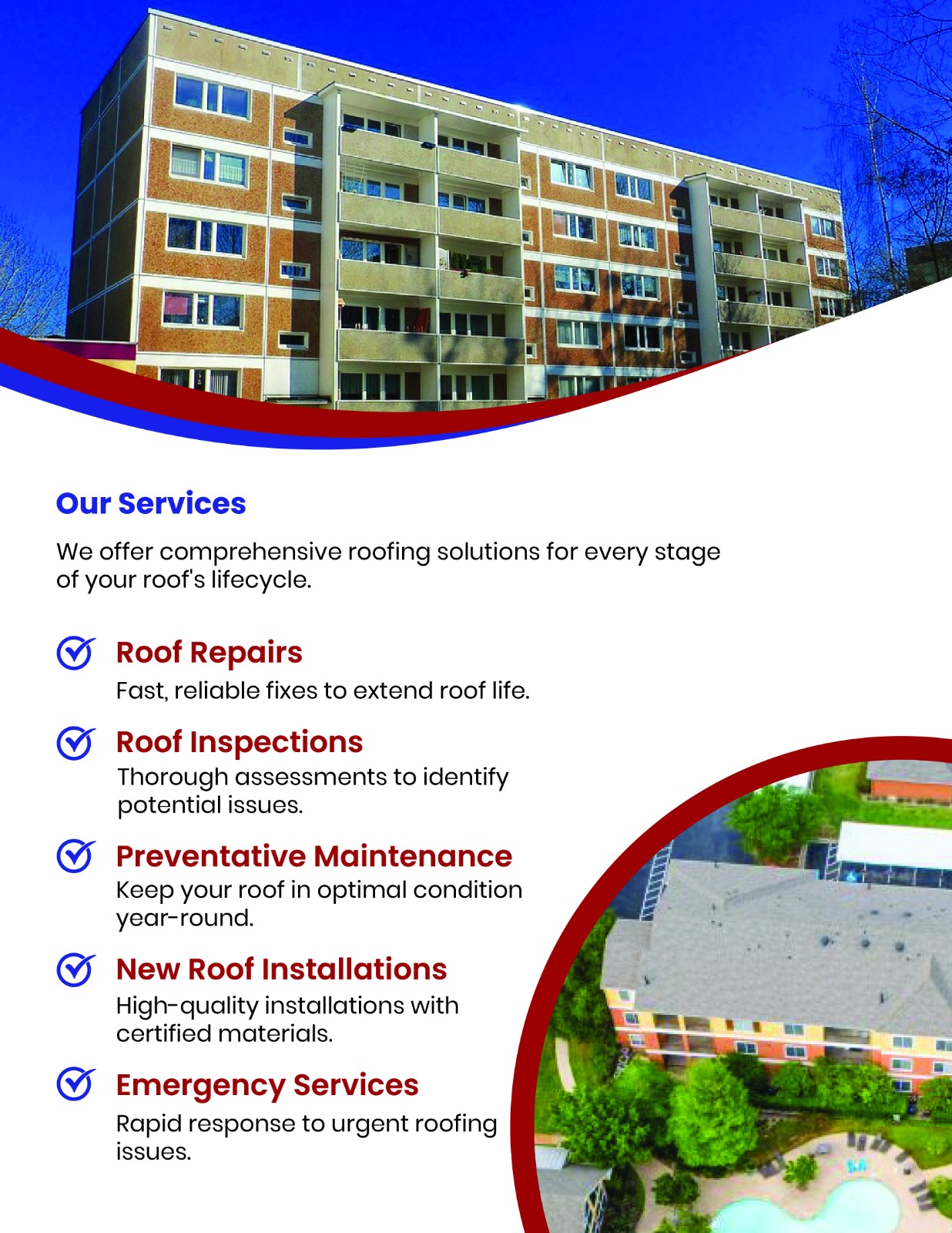 Our Services

We offer comprehensive roofing solutions for every stage of your roof's lifecycle.

Roof Repairs
Fast, reliable fixes to extend roof life.

Roof Inspections
Thorough assessments to identify potential issues.

Preventative Maintenance
Keep your roof in optimal condition year-round.

New Roof Installations
High-quality installations with certified materials.

Emergency Services
Rapid response to urgent roofing issues.